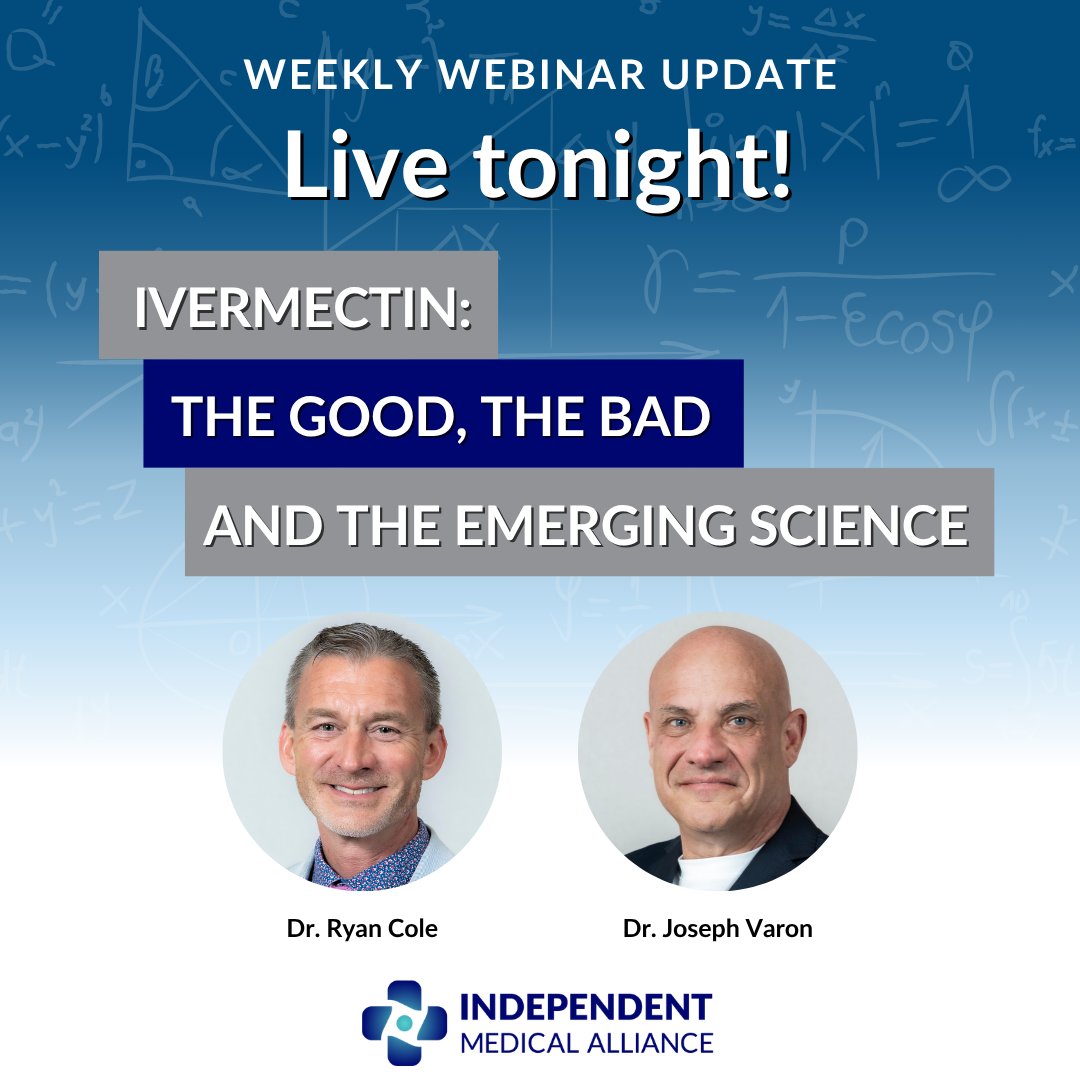 WEEKLY WEBINAR UPDATE

Live tonight!

IVERMECTIN:

THE GOOD, THE BAD

AND THE EMERGING SCIENCE

Dr. Ryan Cole

Dr. Joseph Varon

INDEPENDENT MEDICAL ALLIANCE